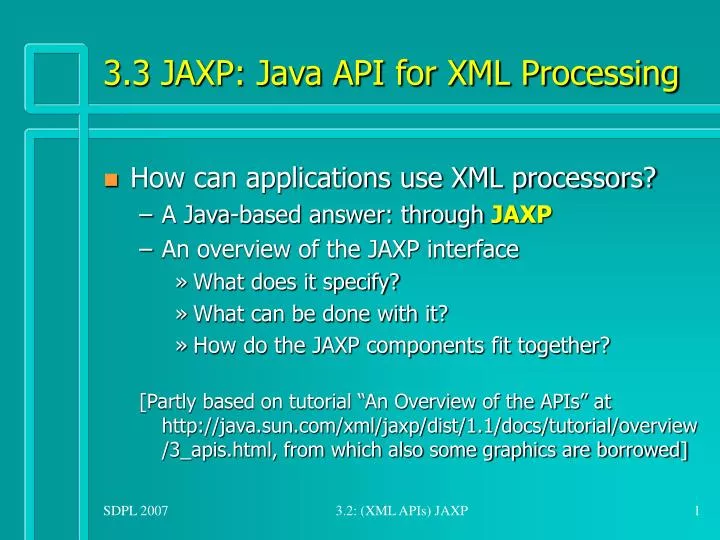 3.3 JAXP: Java API for XML Processing

How can applications use XML processors?

– A Java-based answer: through JAXP

– An overview of the JAXP interface

» What does it specify?

» What can be done with it?

» How do the JAXP components fit together?

[Partly based on tutorial “An Overview of the APIs” at http://java.sun.com/xml/jaxp/dist/1.1/docs/tutorial/overview/3_apis.html, from which also some graphics are borrowed]

SDPL 2007

3.2: (XML APIs) JAXP

1